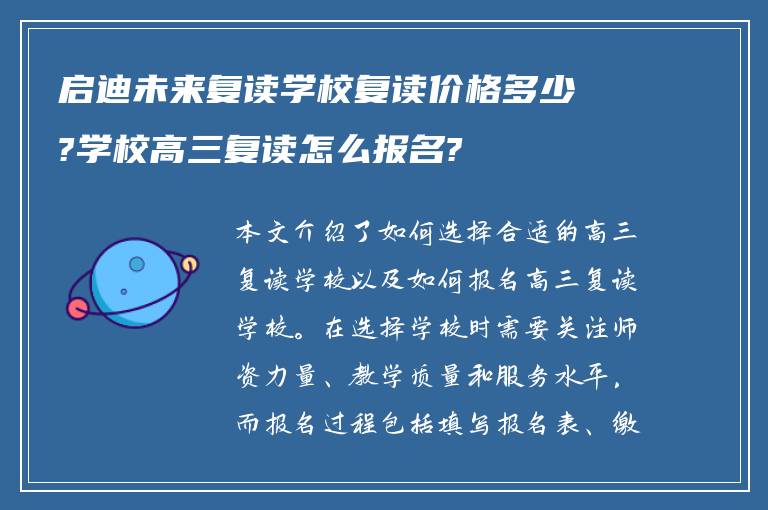 启迪未来复读学校复读价格多少?学校高三复读怎么报名?

本文介绍了如何选择合适的高三复读学校以及如何报名高三复读学校。在选择学校时需要关注师资力量、教学质量和服务水平，而报名过程包括填写报名表、缴